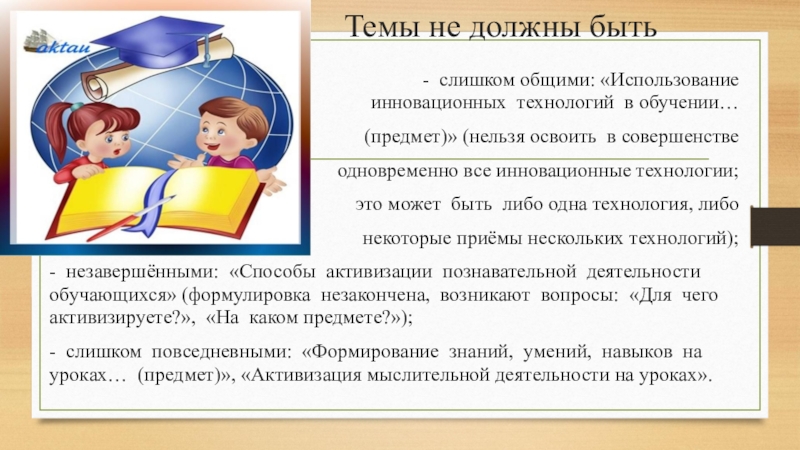 aktau

Темы не должны быть

- слишком общими: «Использование инновационных технологий в обучении… (предмет)» (нельзя освоить в совершенстве одновременно все инновационные технологии; это может быть либо одна технология, либо некоторые приёмы нескольких технологий);

- незавершёнными: «Способы активизации познавательной деятельности обучающихся» (формулировка незакончена, возникают вопросы: «Для чего активизируете?», «На каком предмете?»);

- слишком повседневными: «Формирование знаний, умений, навыков на уроках… (предмет)», «Активизация мыслительной деятельности на уроках».